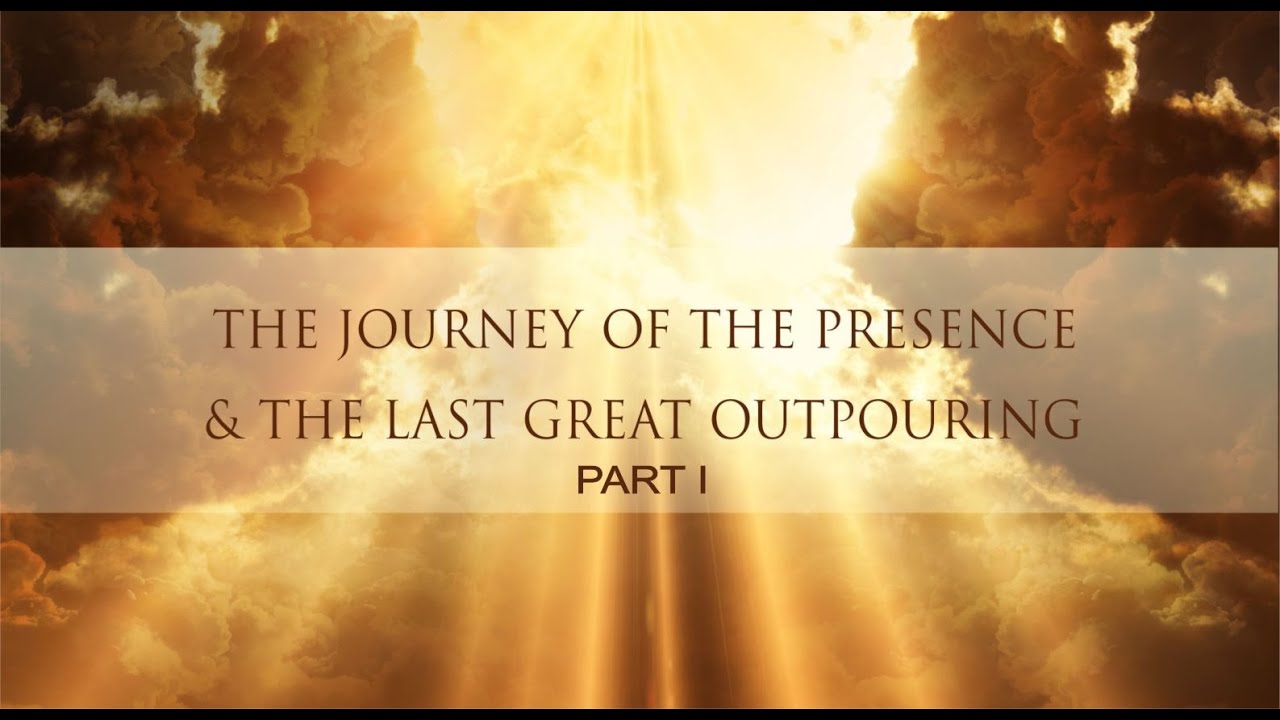 THE JOURNEY OF THE PRESENCE
& THE LAST GREAT OUTPOURING
PART I